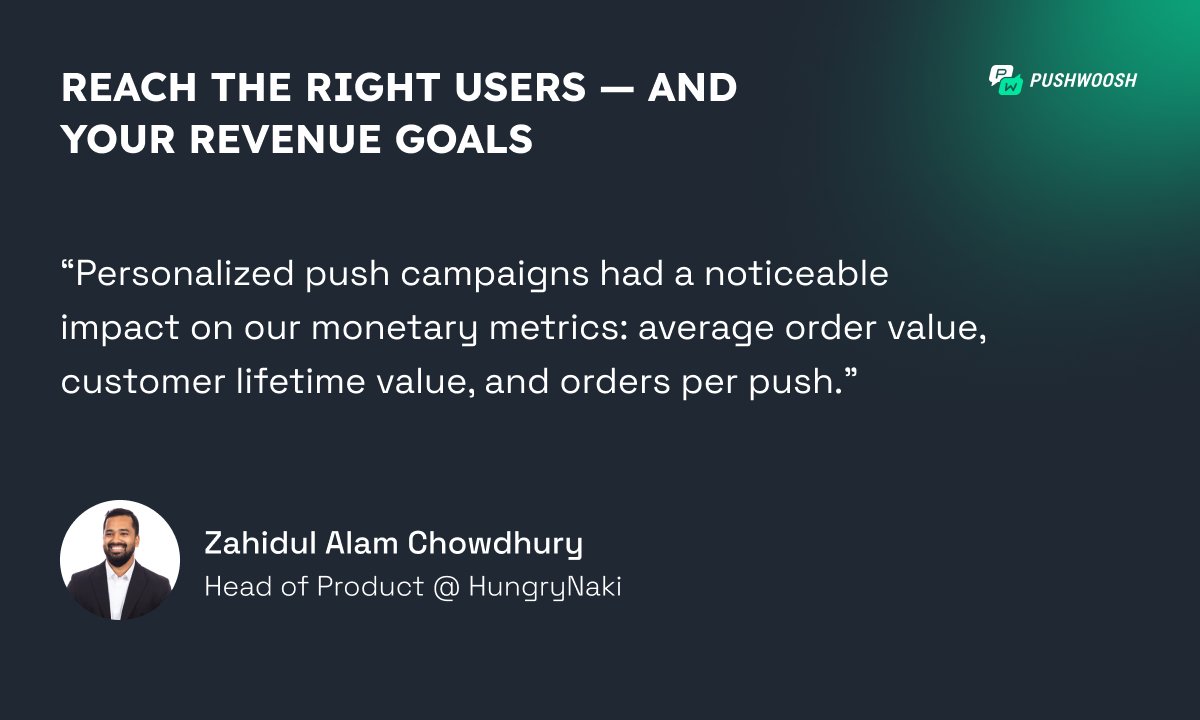 REACH THE RIGHT USERS — AND YOUR REVENUE GOALS

PUSHWOOSH

“Personalized push campaigns had a noticeable impact on our monetary metrics: average order value, customer lifetime value, and orders per push.”

Zahidul Alam Chowdhury
Head of Product @ HungryNaki